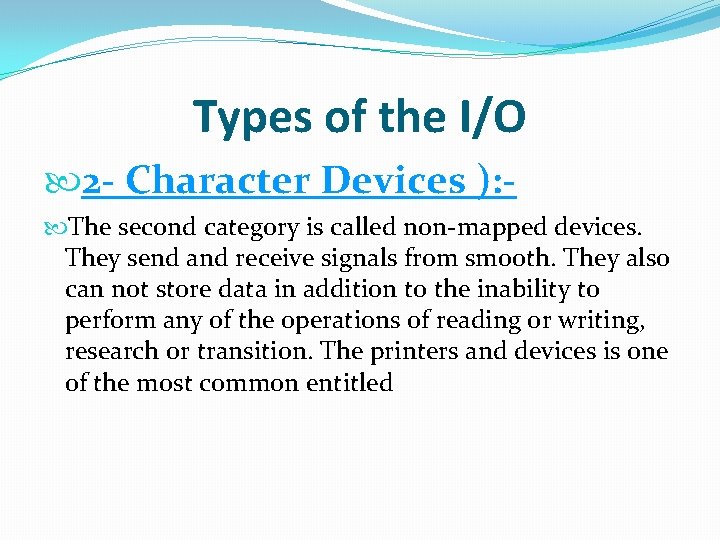 Types of the I/O

2- Character Devices ):-

The second category is called non-mapped devices. They send and receive signals from smooth. They also can not store data in addition to the inability to perform any of the operations of reading or writing, research or transition. The printers and devices is one of the most common entitled